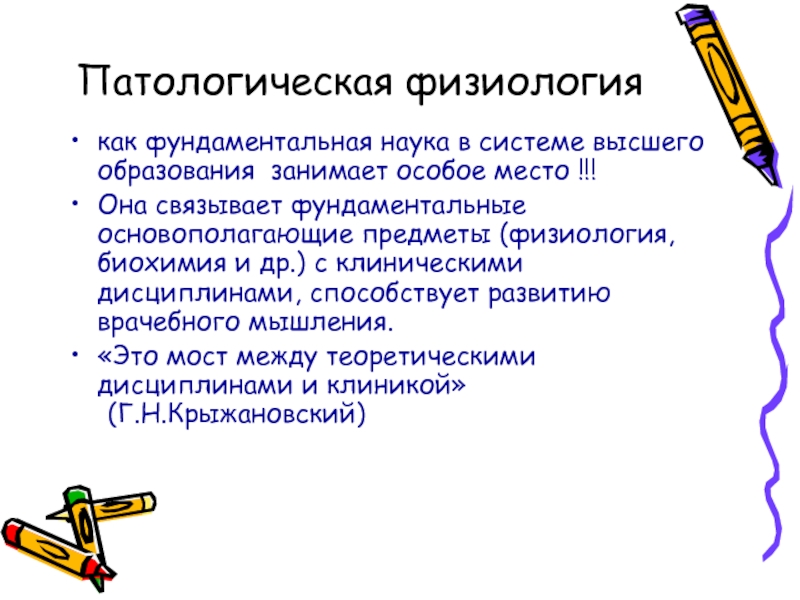 Патологическая физиология

• как фундаментальная наука в системе высшего образования занимает особое место !!!
• Она связывает фундаментальные основополагающие предметы (физиология, биохимия и др.) с клиническими дисциплинами, способствует развитию врачебного мышления.
• «Это мост между теоретическими дисциплинами и клиникой» (Г.Н.Крыжановский)